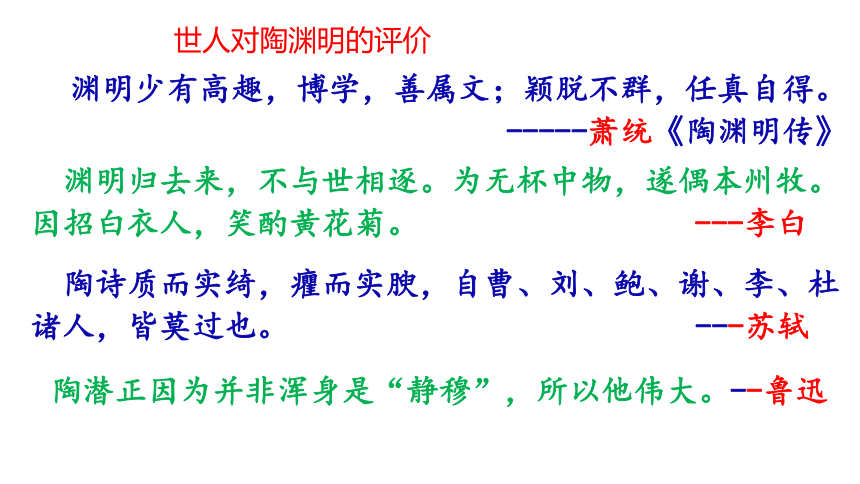 世人对陶渊明的评价

渊明少有高趣，博学，善属文；颖脱不群，任真自得。
-----萧统《陶渊明传》

渊明归去来，不与世相逐。为无杯中物，遂偶本州牧。因招白衣人，笑酌黄花菊。 ---李白

陶诗质而实绮，癯而实腴，自曹、刘、鲍、谢、李、杜诸人，皆莫过也。 ---苏轼

陶潜正因为并非浑身是“静穆”，所以他伟大。--鲁迅